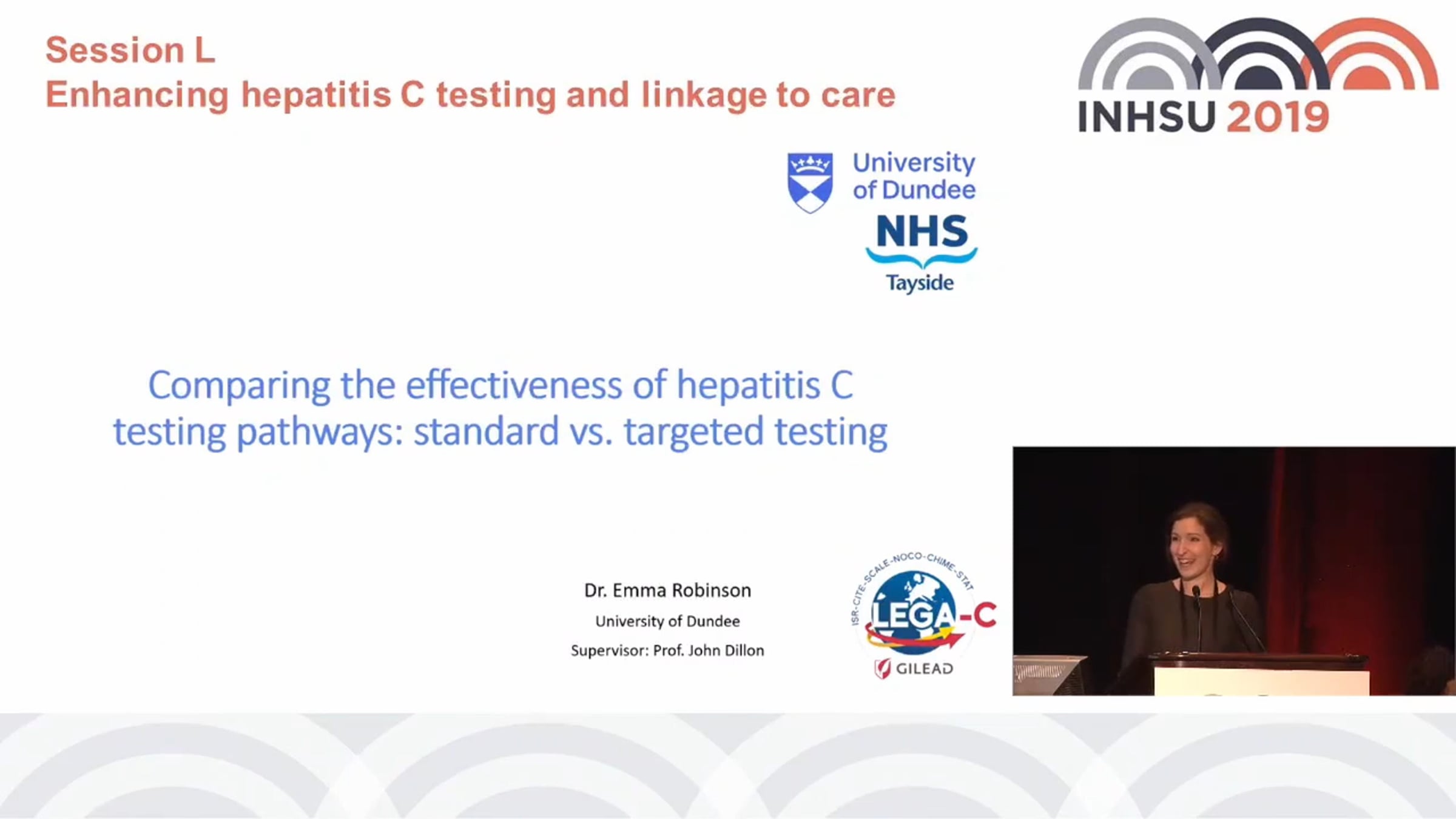 Session L
Enhancing hepatitis C testing and linkage to care

INHSU 2019

University of Dundee

NHS
Tayside

Comparing the effectiveness of hepatitis C testing pathways: standard vs. targeted testing

Dr. Emma Robinson
University of Dundee
Supervisor: Prof. John Dillon

ISR-CITE-SCALE-NOCO-CHIME-STAT
LEGA-C
GILEAD